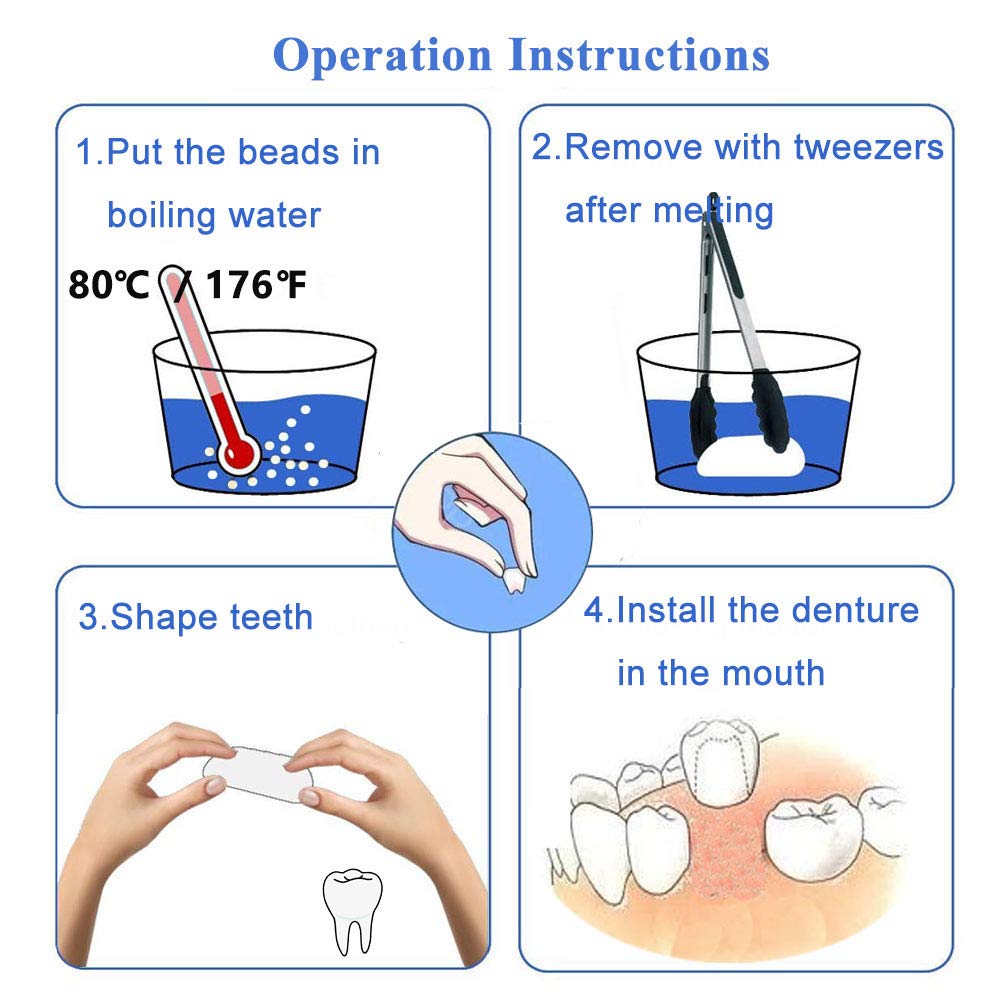 Operation Instructions

1.Put the beads in boiling water

80℃ / 176℉

2.Remove with tweezers after melting

3.Shape teeth

4.Install the denture in the mouth